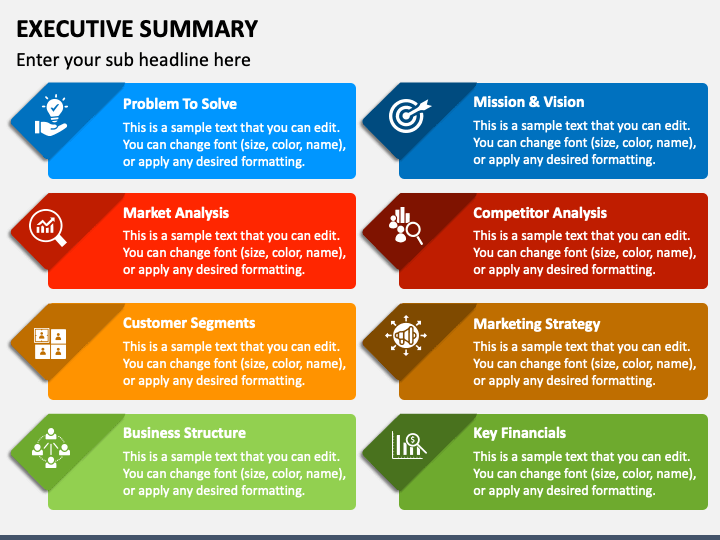 EXECUTIVE SUMMARY

Enter your sub headline here

Problem To Solve

This is a sample text that you can edit. You can change font (size, color, name), or apply any desired formatting.

Market Analysis

This is a sample text that you can edit. You can change font (size, color, name), or apply any desired formatting.

Customer Segments

This is a sample text that you can edit. You can change font (size, color, name), or apply any desired formatting.

Business Structure

This is a sample text that you can edit. You can change font (size, color, name), or apply any desired formatting.

Mission & Vision

This is a sample text that you can edit. You can change font (size, color, name), or apply any desired formatting.

Competitor Analysis

This is a sample text that you can edit. You can change font (size, color, name), or apply any desired formatting.

Marketing Strategy

This is a sample text that you can edit. You can change font (size, color, name), or apply any desired formatting.

Key Financials

This is a sample text that you can edit. You can change font (size, color, name), or apply any desired formatting.